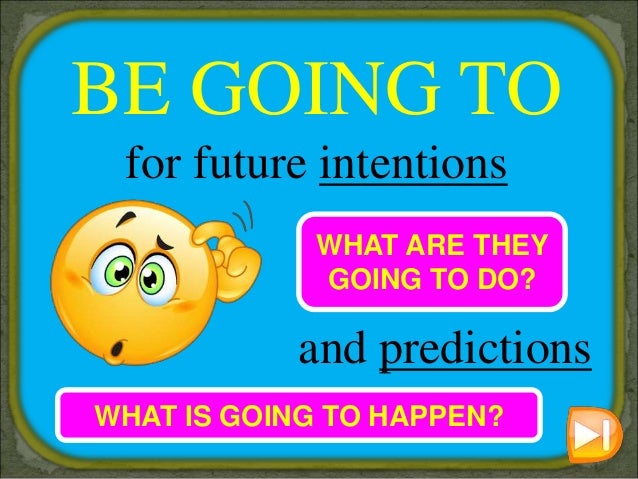 BE GOING TO

for future intentions

WHAT ARE THEY GOING TO DO?

and predictions

WHAT IS GOING TO HAPPEN?